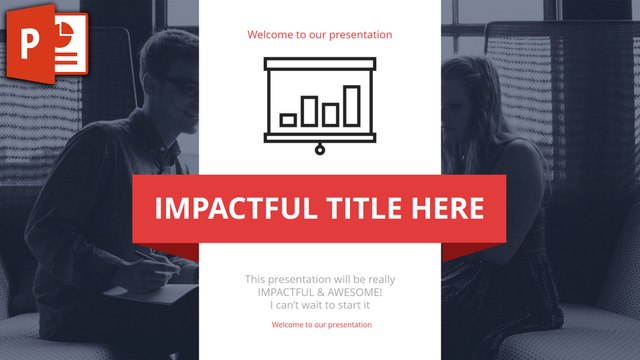 P

Welcome to our presentation

IMPACTFUL TITLE HERE

This presentation will be really IMPACTFUL & AWESOME! I can't wait to start it

Welcome to our presentation